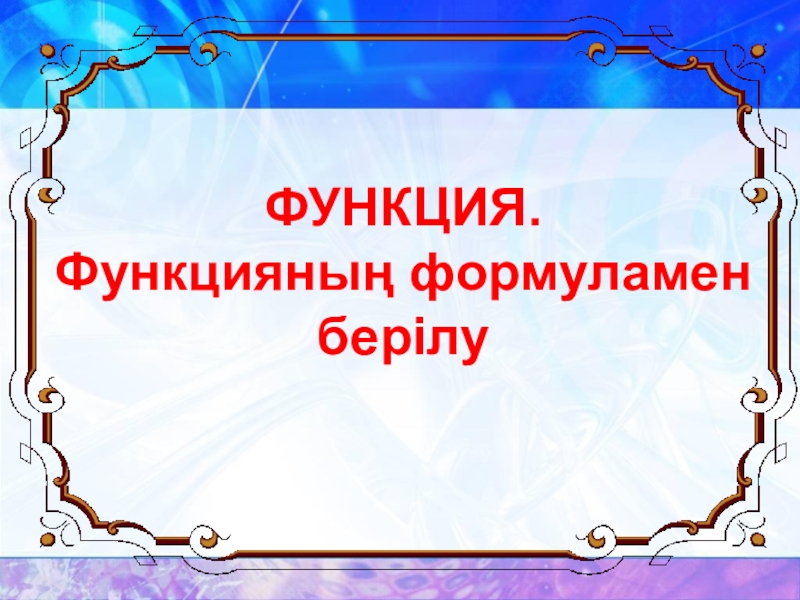 ФУНКЦИЯ.
Функцияның формуламен берілу